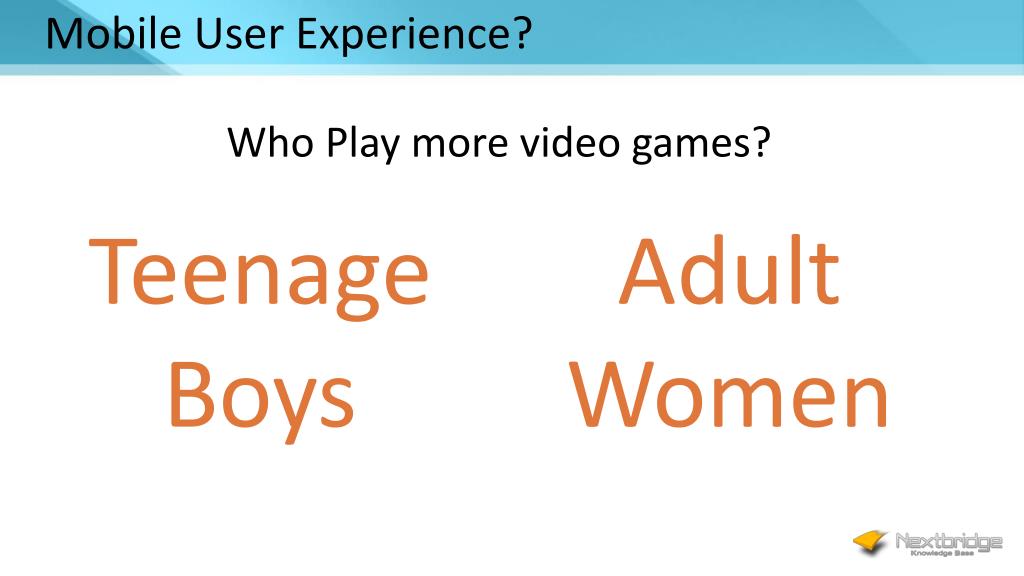 Mobile User Experience?

Who Play more video games?

Teenage Boys

Adult Women

Nextbridge
Knowledge Base